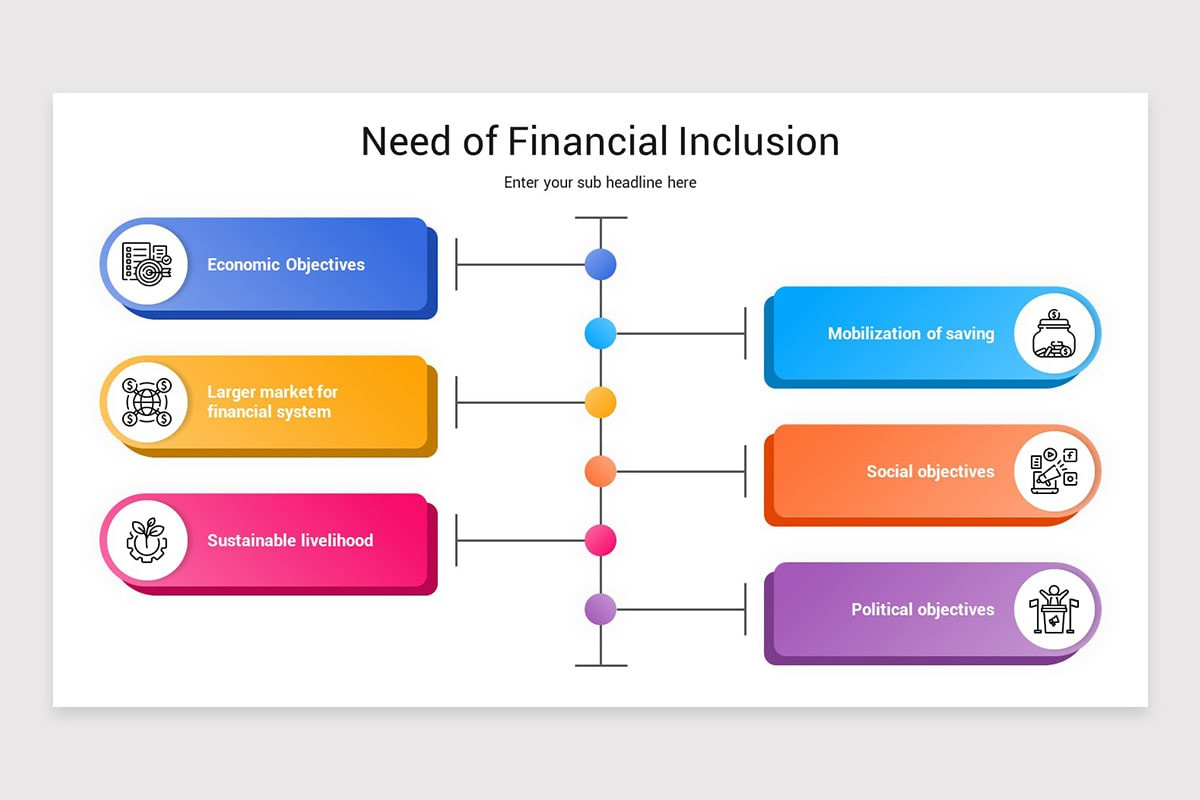 Need of Financial Inclusion

Enter your sub headline here

Economic Objectives

Mobilization of saving

Larger market for financial system

Social objectives

Sustainable livelihood

Political objectives